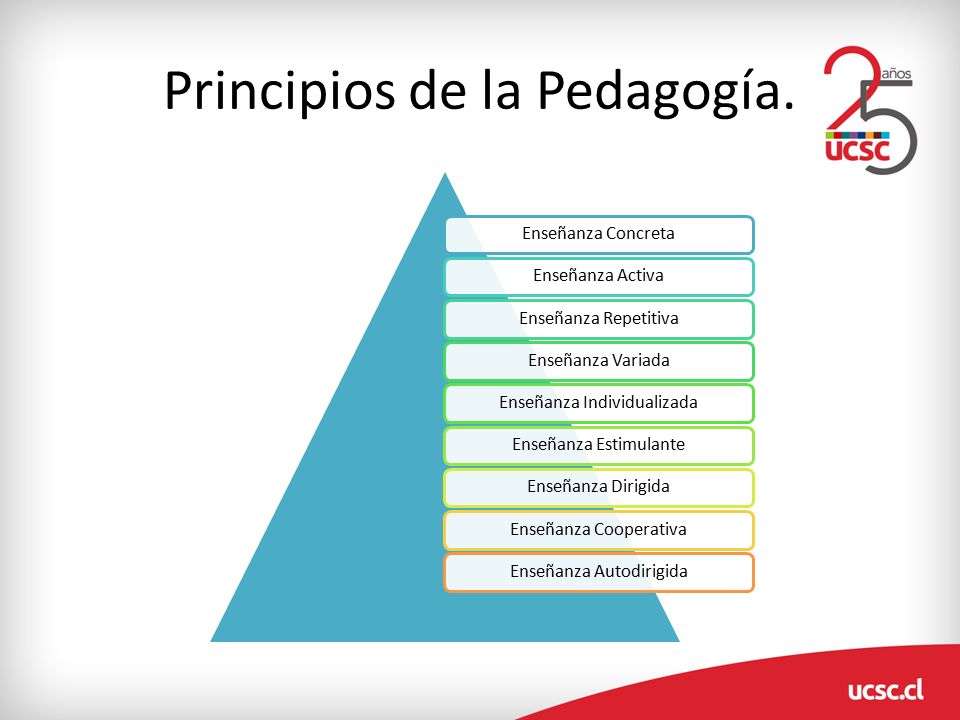 Principios de la Pedagogía.

25 años UCSC

Enseñanza Concreta

Enseñanza Activa

Enseñanza Repetitiva

Enseñanza Variada

Enseñanza Individualizada

Enseñanza Estimulante

Enseñanza Dirigida

Enseñanza Cooperativa

Enseñanza Autodirigida

ucsc.cl